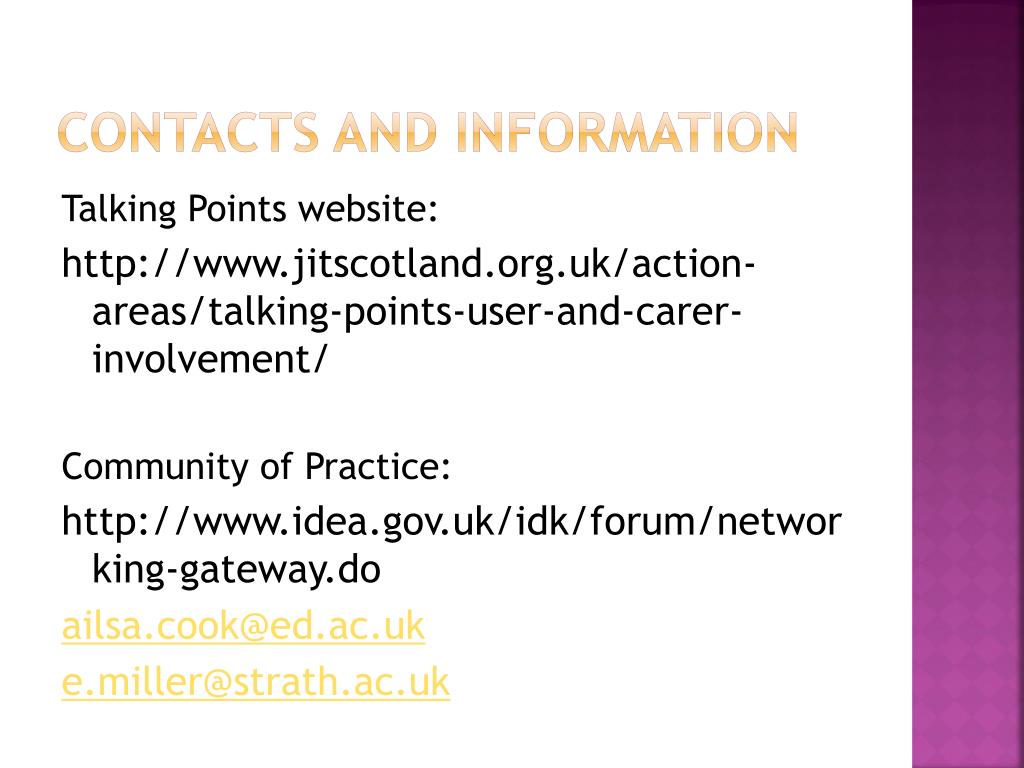 CONTACTS AND INFORMATION

Talking Points website:

http://www.jitscotland.org.uk/action-areas/talking-points-user-and-carer-involvement/

Community of Practice:

http://www.idea.gov.uk/idk/forum/networking-gateway.do

ailsa.cook@ed.ac.uk

e.miller@strath.ac.uk